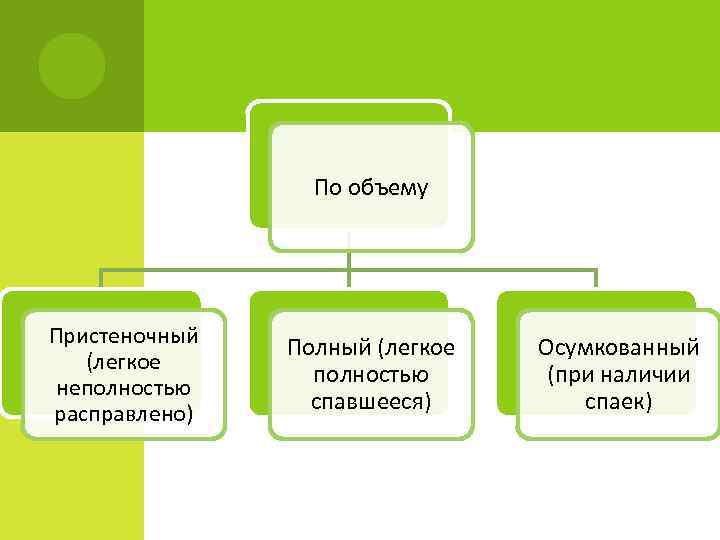 По объему

Пристеночный (легкое неполностью расправлено)

Полный (легкое полностью спавшееся)

Осумкованный (при наличии спаек)